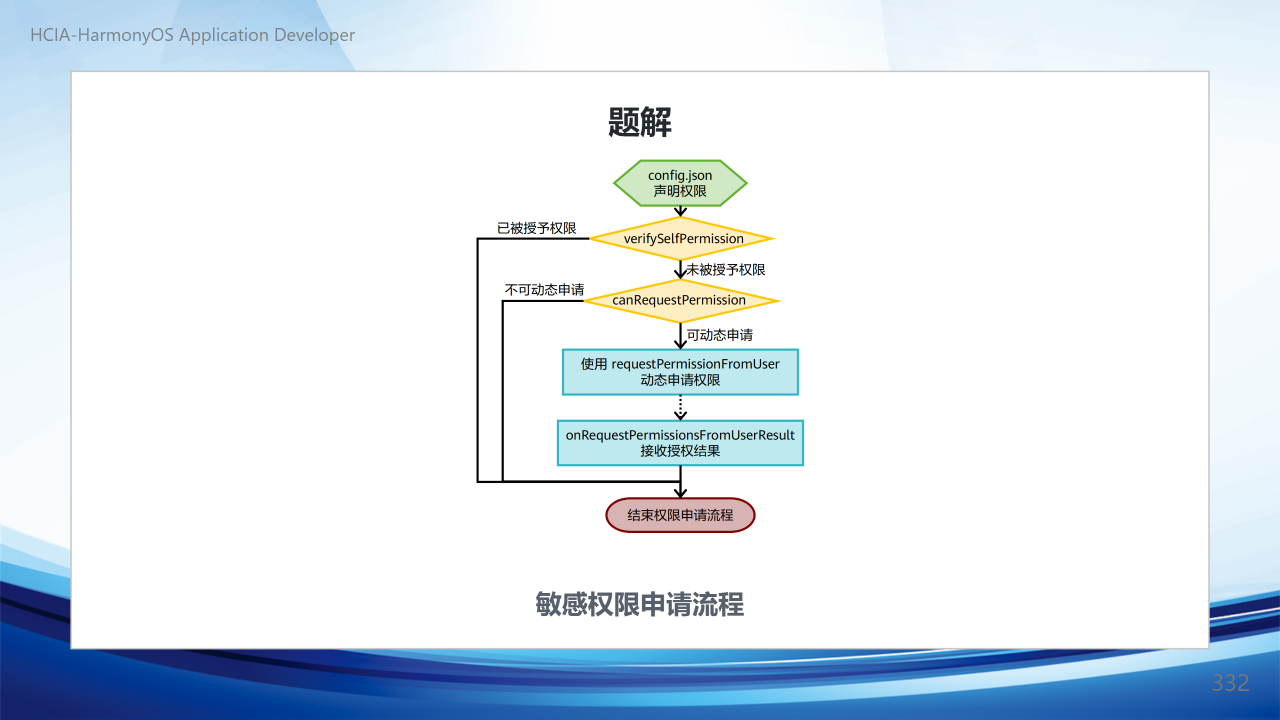 HCIA-HarmonyOS Application Developer

题解

config.json
声明权限

已被授予权限

verifySelfPermission

未被授予权限

不可动态申请

canRequestPermission

可动态申请

使用 requestPermissionFromUser
动态申请权限

onRequestPermissionsFromUserResult
接收授权结果

结束权限申请流程

敏感权限申请流程

332